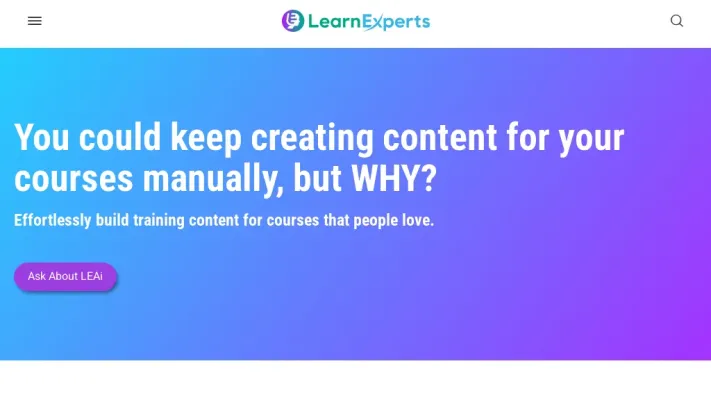 LearnExperts

You could keep creating content for your courses manually, but WHY?

Effortlessly build training content for courses that people love.

Ask About LEAi